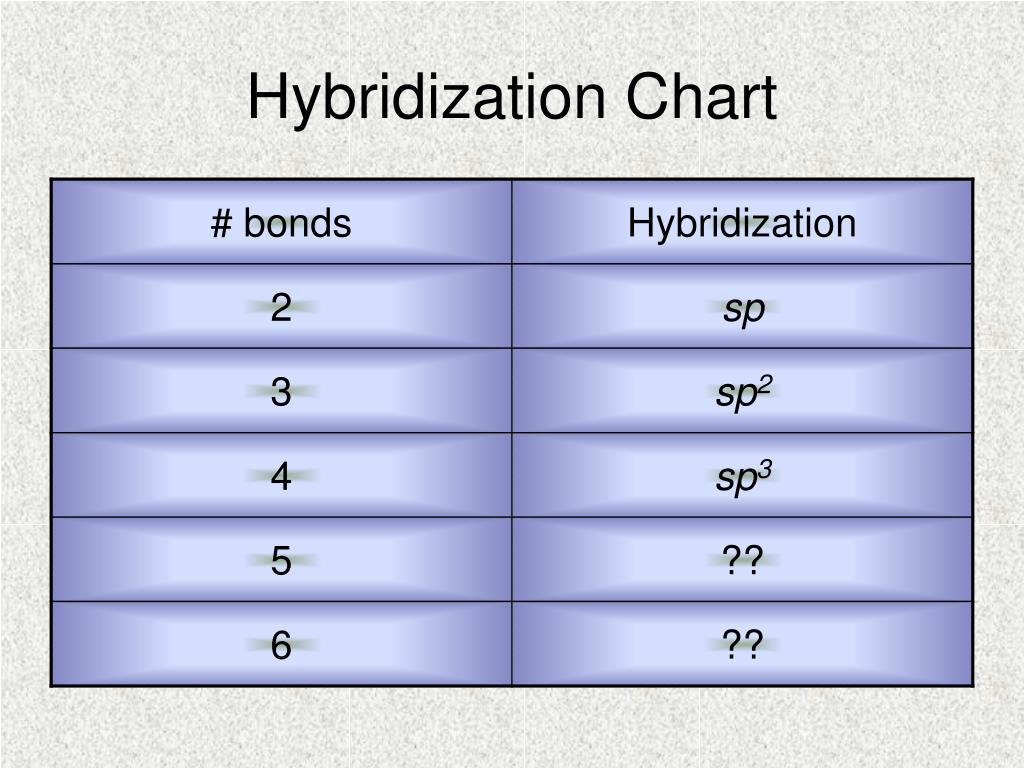 Hybridization Chart

| # bonds | Hybridization |
|---|---|
| 2 | $sp$ |
| 3 | $sp^2$ |
| 4 | $sp^3$ |
| 5 | ?? |
| 6 | ?? |